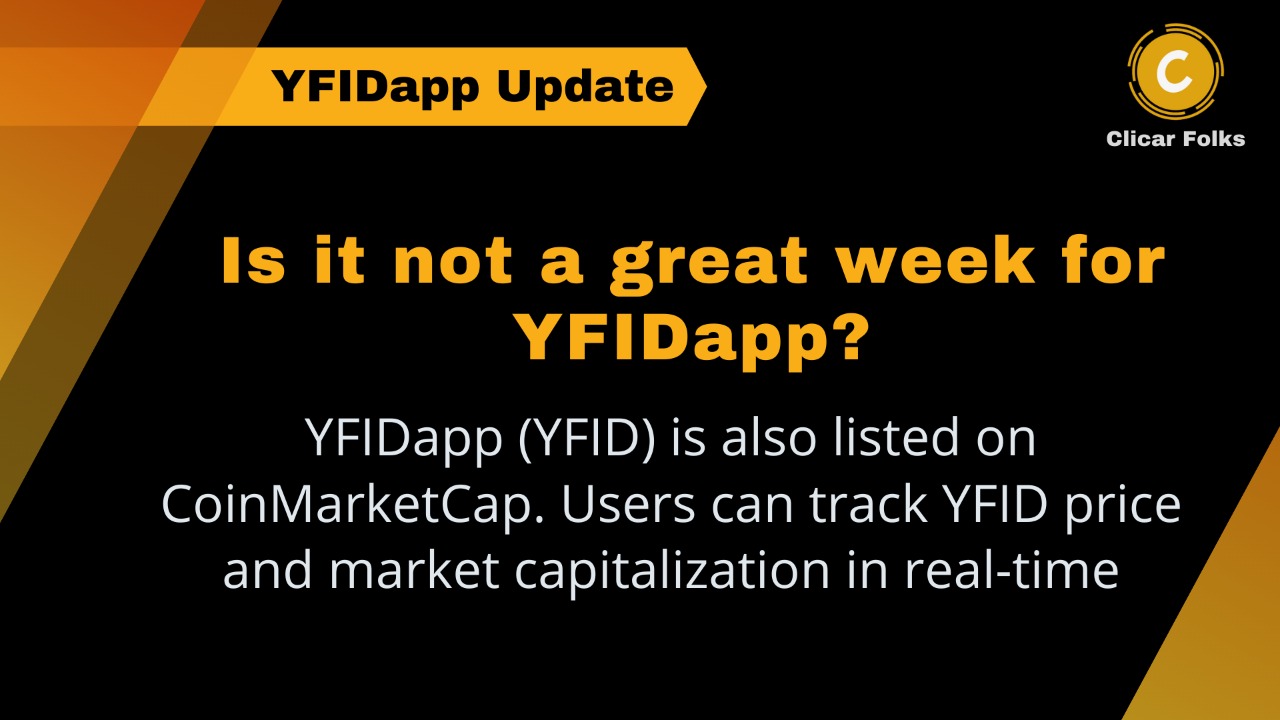 YFIDapp Update

C
Clicar Folks

Is it not a great week for YFIDapp?

YFIDapp (YFID) is also listed on CoinMarketCap. Users can track YFID price and market capitalization in real-time